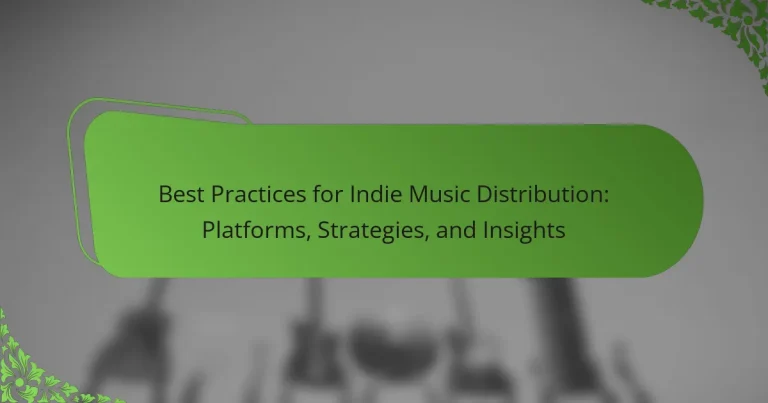 Best Practices for Indie Music Distribution: Platforms, Strategies, and Insights